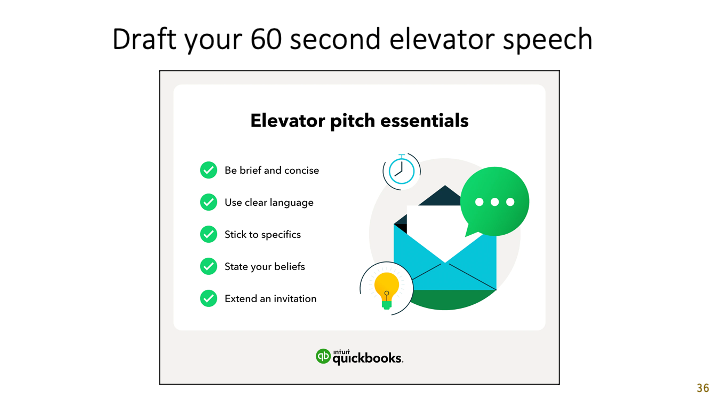 Draft your 60 second elevator speech

Elevator pitch essentials

Be brief and concise

Use clear language

Stick to specifics

State your beliefs

Extend an invitation

intuit quickbooks.

36